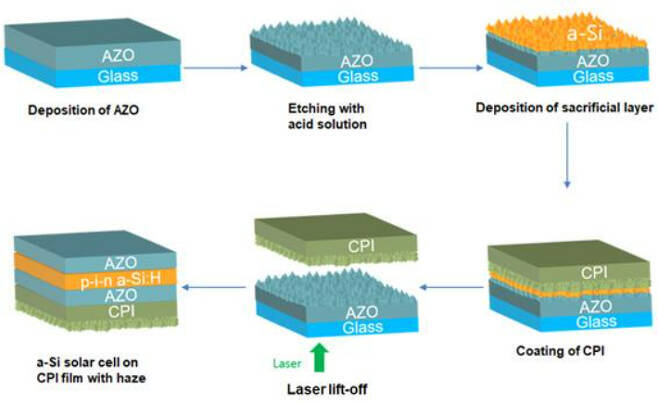 AZO
Glass
Deposition of AZO

AZO
Glass
Etching with acid solution

a-Si
AZO
Glass
Deposition of sacrificial layer

CPI
AZO
Glass
Coating of CPI

CPI
AZO
Glass
Laser
Laser lift-off

AZO
p-i-n a-Si:H
AZO
CPI
a-Si solar cell on CPI film with haze